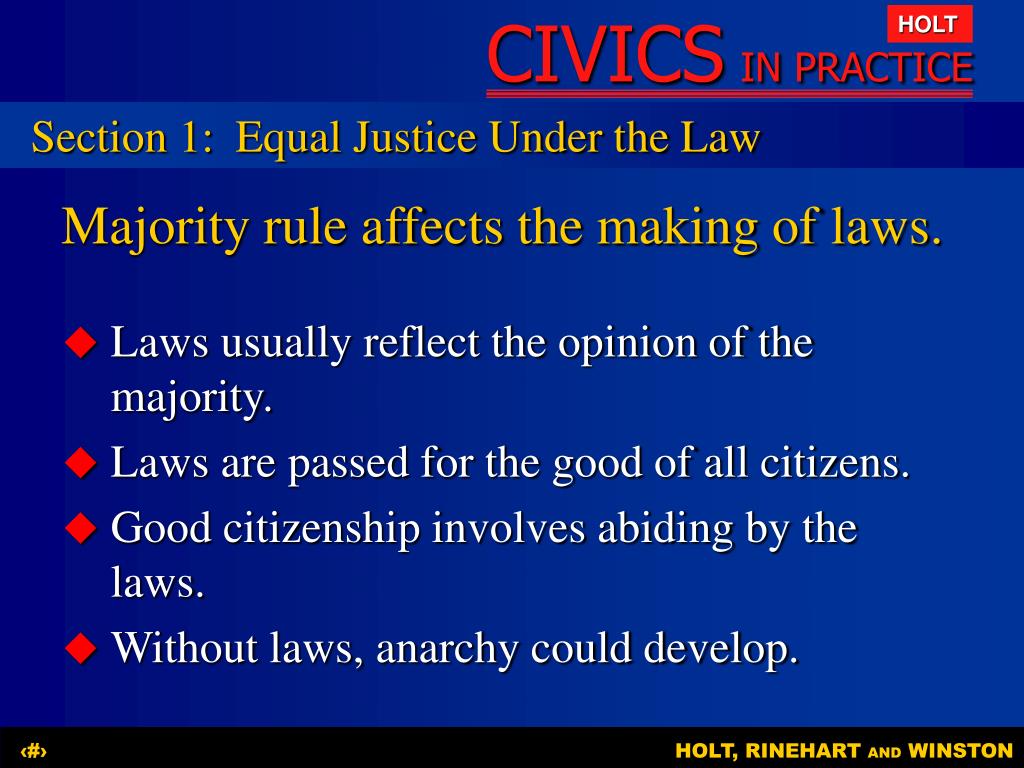 HOLT

CIVICS IN PRACTICE

Section 1: Equal Justice Under the Law

Majority rule affects the making of laws.

◆ Laws usually reflect the opinion of the majority.
◆ Laws are passed for the good of all citizens.
◆ Good citizenship involves abiding by the laws.
◆ Without laws, anarchy could develop.

‹#›

HOLT, RINEHART AND WINSTON